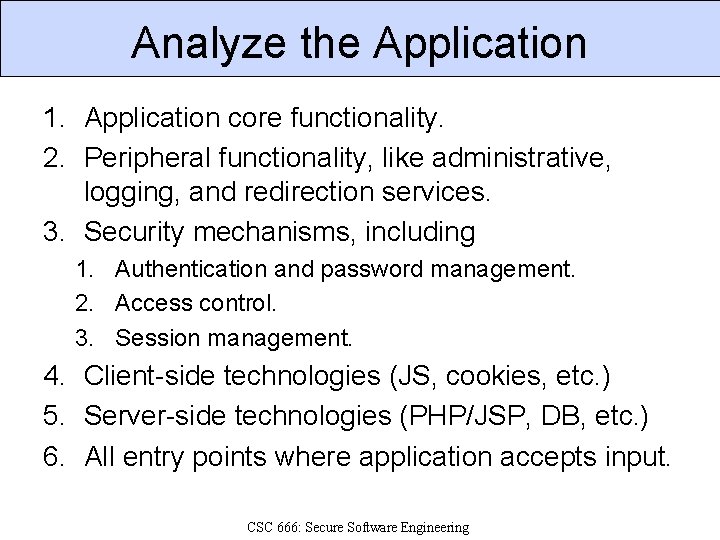 Analyze the Application

1. Application core functionality.
2. Peripheral functionality, like administrative, logging, and redirection services.
3. Security mechanisms, including
   1. Authentication and password management.
   2. Access control.
   3. Session management.
4. Client-side technologies (JS, cookies, etc.)
5. Server-side technologies (PHP/JSP, DB, etc.)
6. All entry points where application accepts input.

CSC 666: Secure Software Engineering